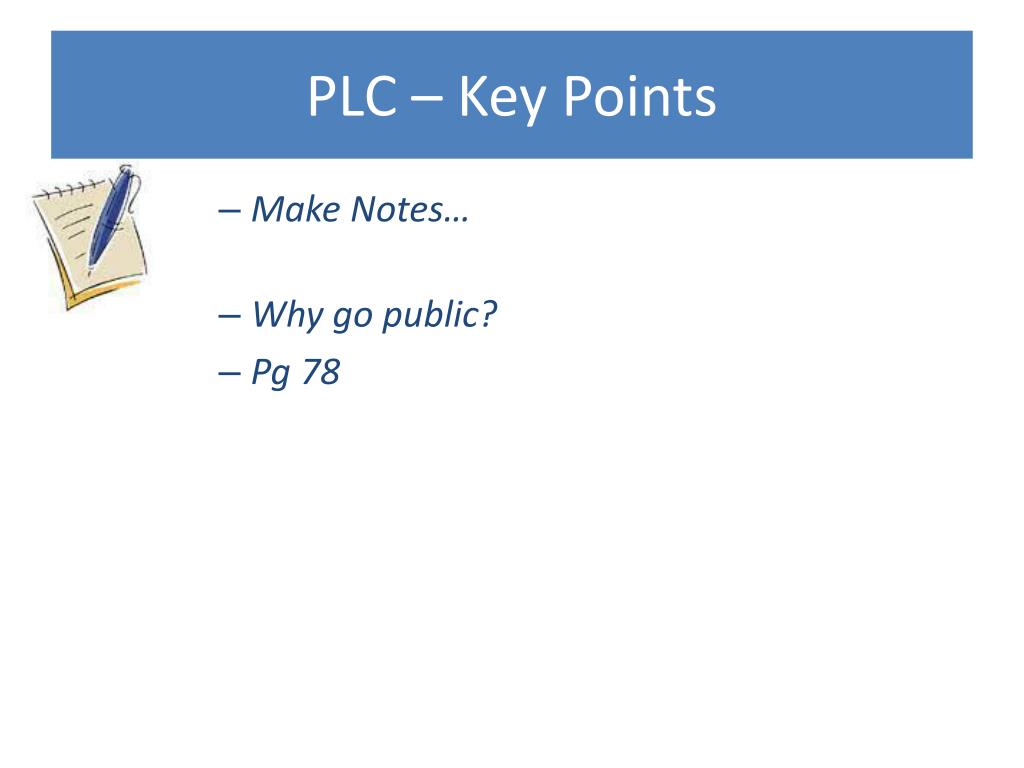 PLC – Key Points

– Make Notes…

– Why go public?
– Pg 78